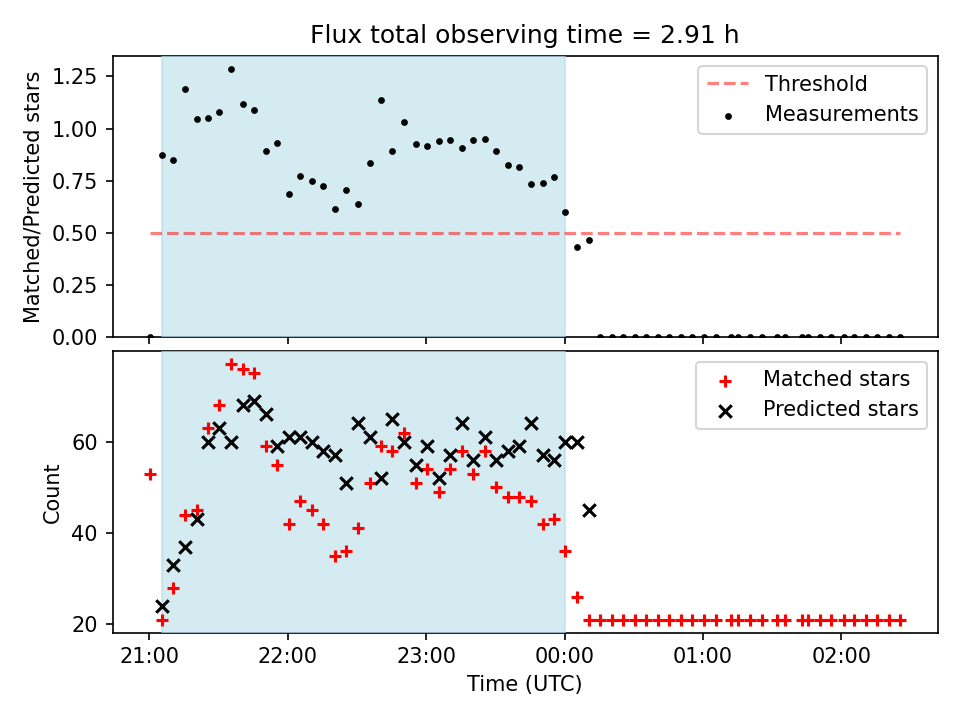 Flux total observing time = 2.91 h

Matched/Predicted stars

1.25
1.00
0.75
0.50
0.25
0.00

Threshold
Measurements

Count

60
40
20

Matched stars
Predicted stars

21:00
22:00
23:00
00:00
01:00
02:00

Time (UTC)